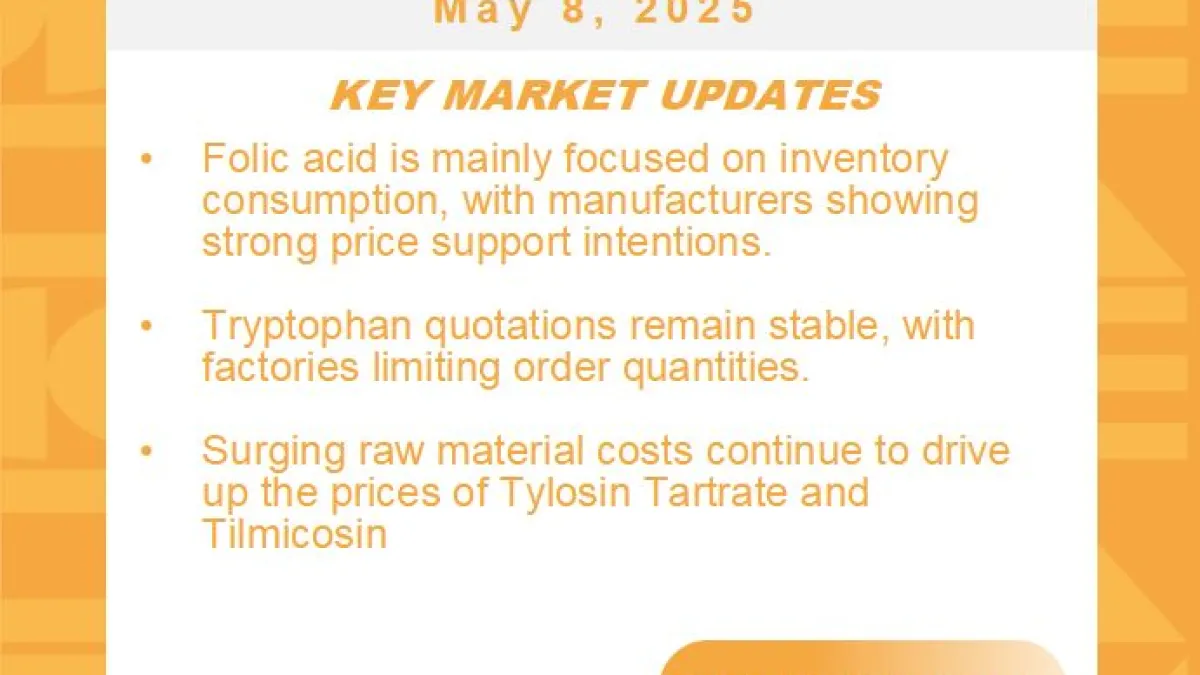 May 8, 2025

KEY MARKET UPDATES

• Folic acid is mainly focused on inventory consumption, with manufacturers showing strong price support intentions.

• Tryptophan quotations remain stable, with factories limiting order quantities.

• Surging raw material costs continue to drive up the prices of Tylosin Tartrate and Tilmicosin